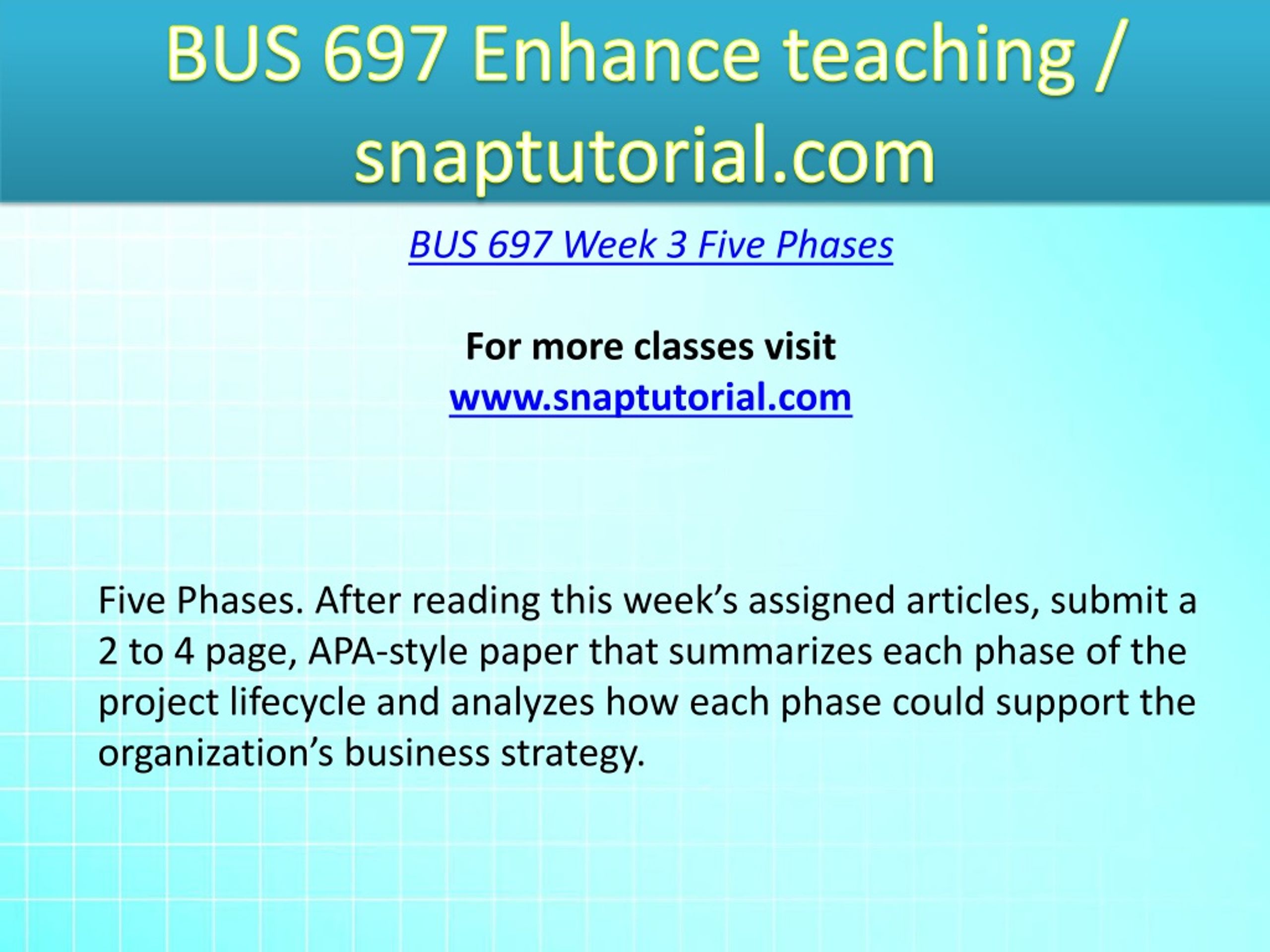 BUS 697 Enhance teaching / snaptutorial.com

BUS 697 Week 3 Five Phases

For more classes visit
www.snaptutorial.com

Five Phases. After reading this week’s assigned articles, submit a 2 to 4 page, APA-style paper that summarizes each phase of the project lifecycle and analyzes how each phase could support the organization’s business strategy.